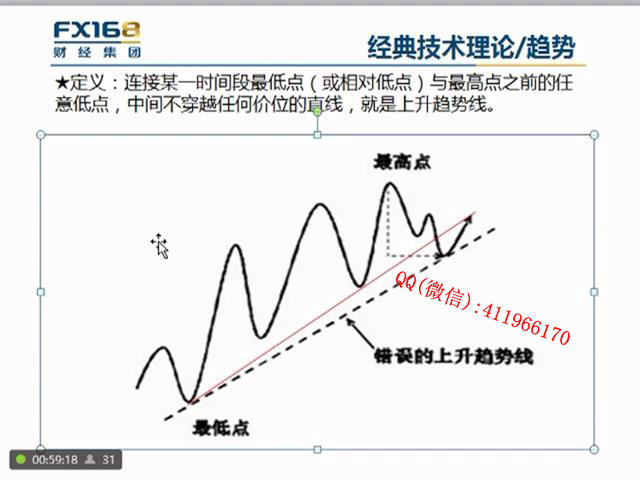 FX168
财经集团

经典技术理论/趋势

★定义：连接某一时间段最低点（或相对低点）与最高点之前的任意低点，中间不穿越任何价位的直线，就是上升趋势线。

最高点

QQ(微信):411966170

错误的上升趋势线

最低点

00:59:18 31